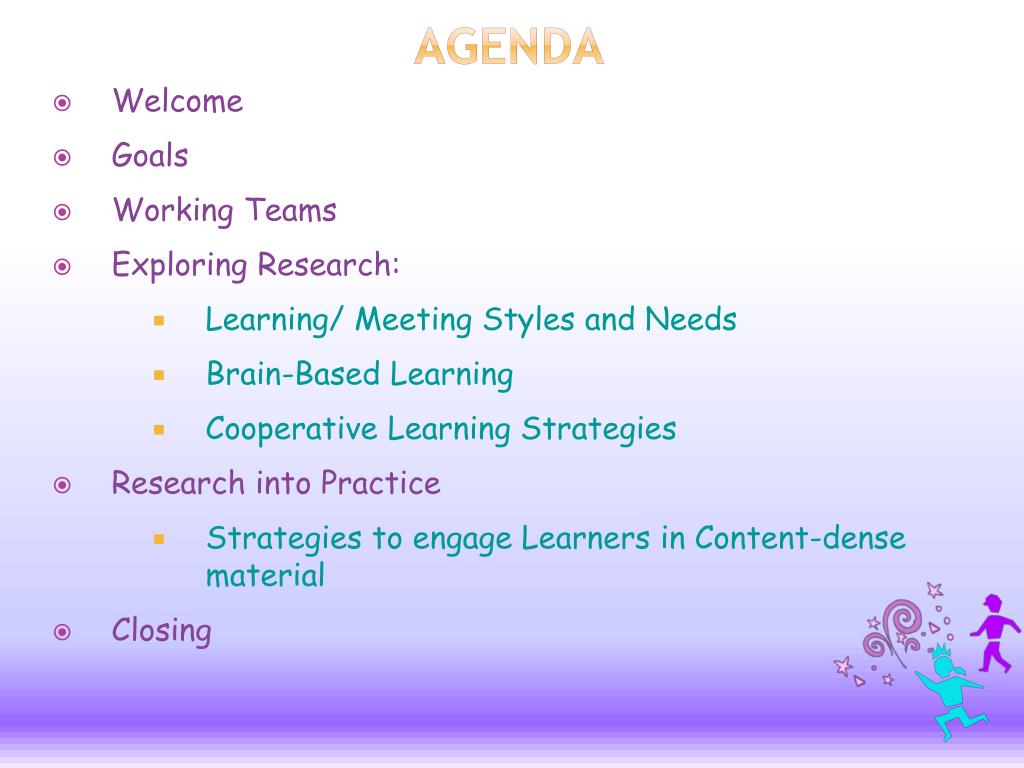 AGENDA

Welcome

Goals

Working Teams

Exploring Research:

Learning/ Meeting Styles and Needs

Brain-Based Learning

Cooperative Learning Strategies

Research into Practice

Strategies to engage Learners in Content-dense material

Closing